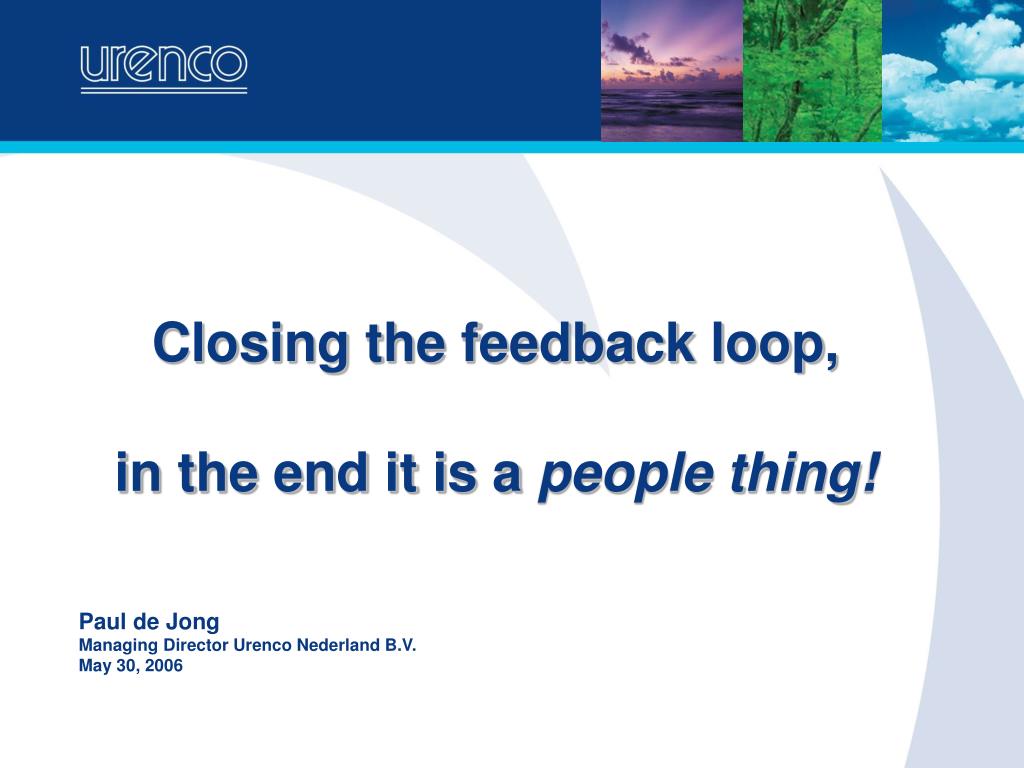 urenco

Closing the feedback loop,

in the end it is a people thing!

Paul de Jong
Managing Director Urenco Nederland B.V.
May 30, 2006